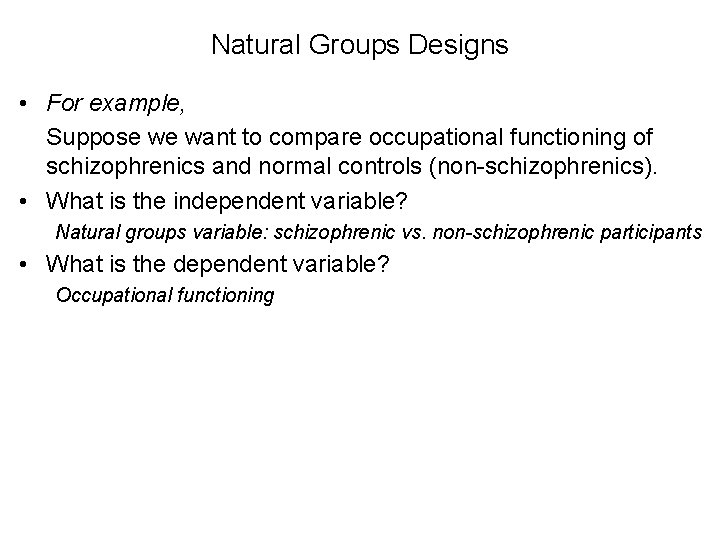 Natural Groups Designs

• For example,

Suppose we want to compare occupational functioning of schizophrenics and normal controls (non-schizophrenics).

• What is the independent variable?

Natural groups variable: schizophrenic vs. non-schizophrenic participants

• What is the dependent variable?

Occupational functioning